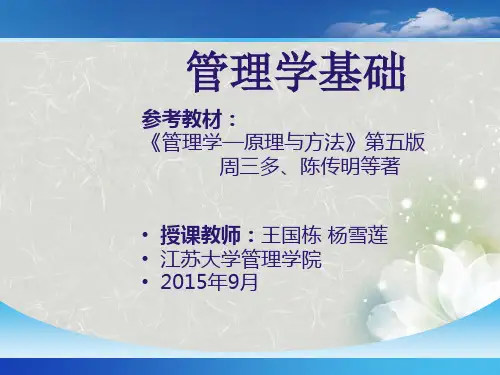 管理学基础

参考教材：
《管理学—原理与方法》第五版
周三多、陈传明等著

• 授课教师：王国栋 杨雪莲
• 江苏大学管理学院
• 2015年9月